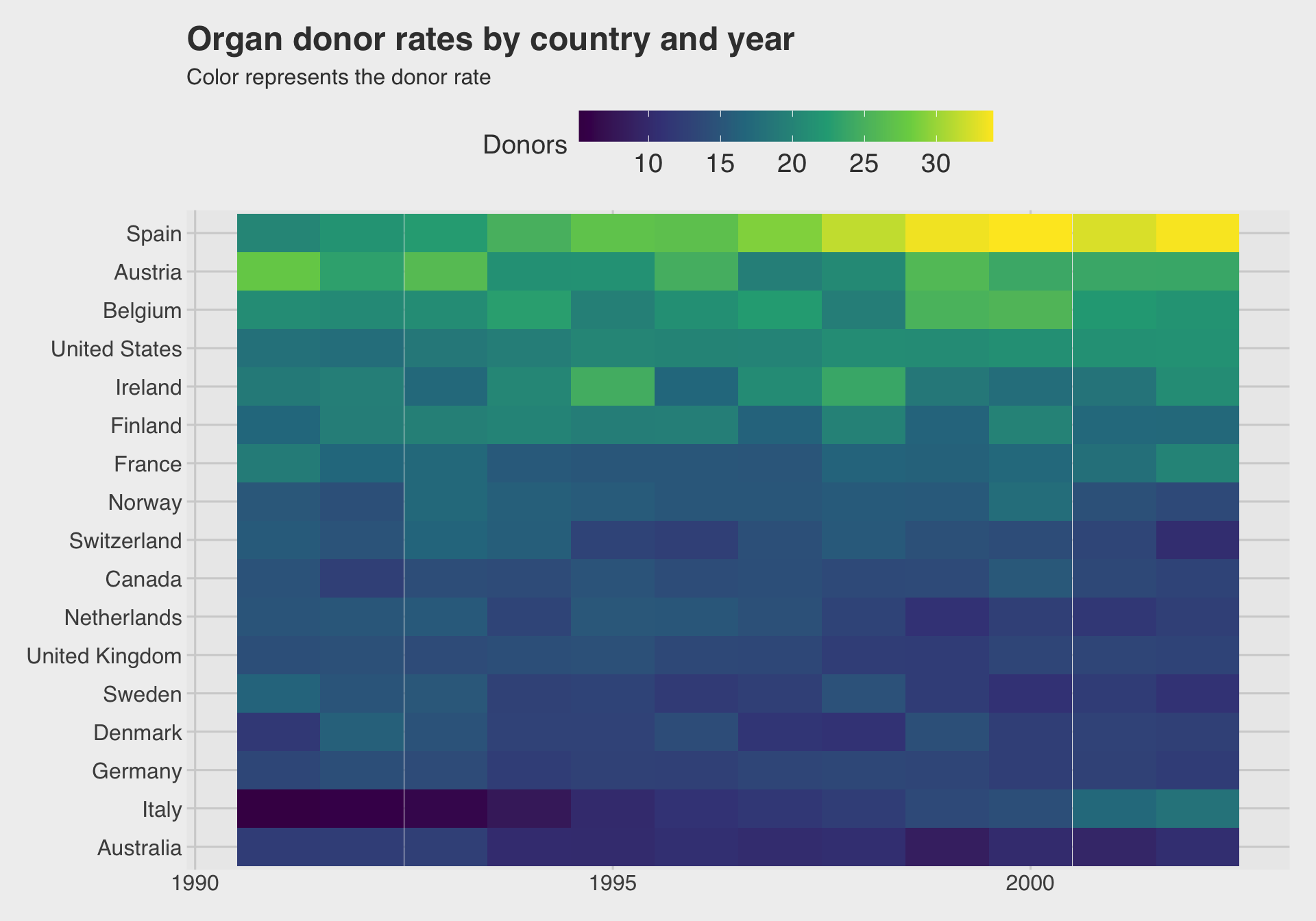 Organ donor rates by country and year
Color represents the donor rate

Donors
10 15 20 25 30

Spain
Austria
Belgium
United States
Ireland
Finland
France
Norway
Switzerland
Canada
Netherlands
United Kingdom
Sweden
Denmark
Germany
Italy
Australia

1990 1995 2000